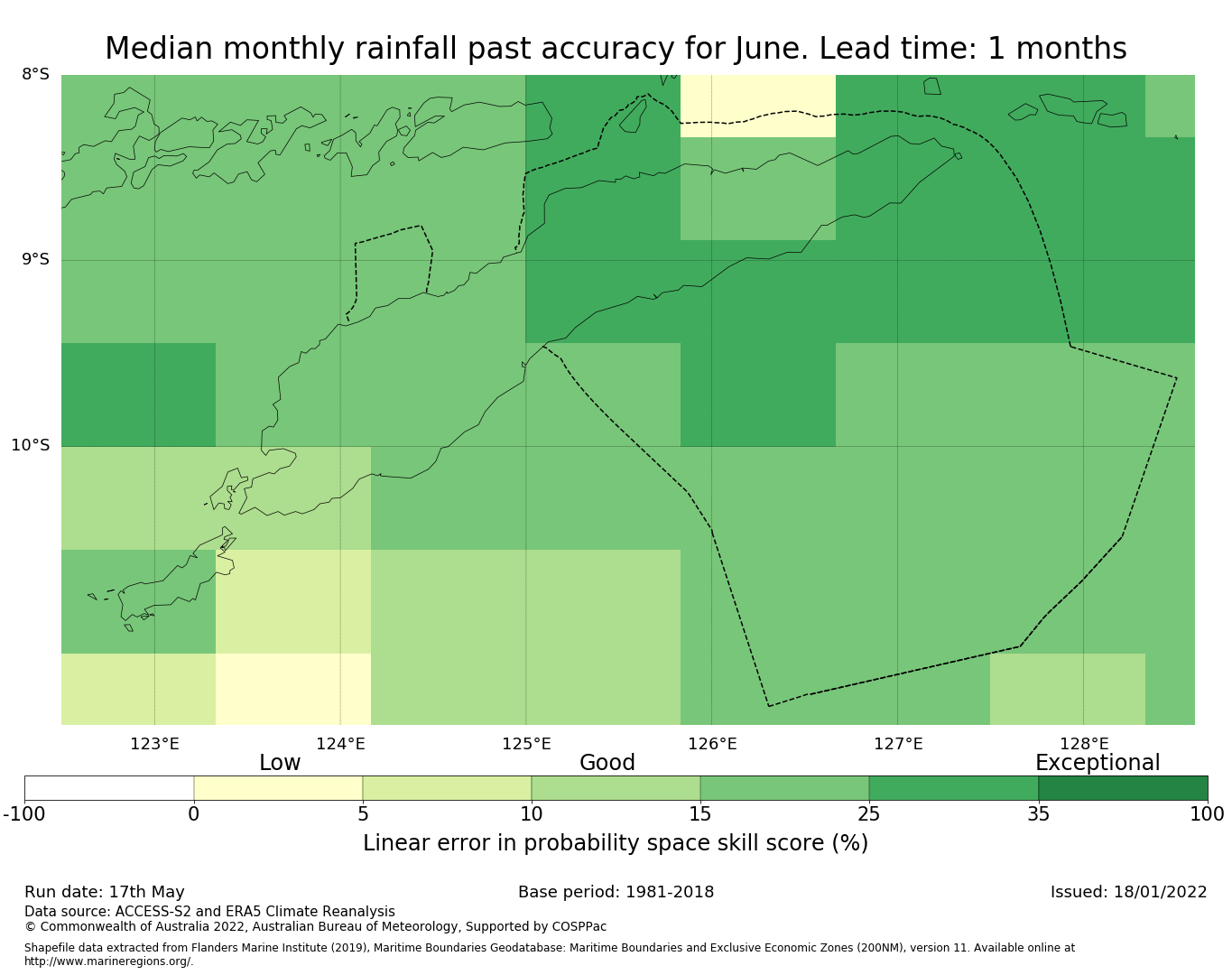 Median monthly rainfall past accuracy for June. Lead time: 1 months

8°S

9°S

10°S

123°E 124°E 125°E 126°E 127°E 128°E

Low Good Exceptional

-100 0 5 10 15 25 35 100

Linear error in probability space skill score (%)

Run date: 17th May

Base period: 1981-2018

Issued: 18/01/2022

Data source: ACCESS-S2 and ERA5 Climate Reanalysis
© Commonwealth of Australia 2022, Australian Bureau of Meteorology, Supported by COSPPac

Shapefile data extracted from Flanders Marine Institute (2019), Maritime Boundaries Geodatabase: Maritime Boundaries and Exclusive Economic Zones (200NM), version 11. Available online at http://www.marineregions.org/.